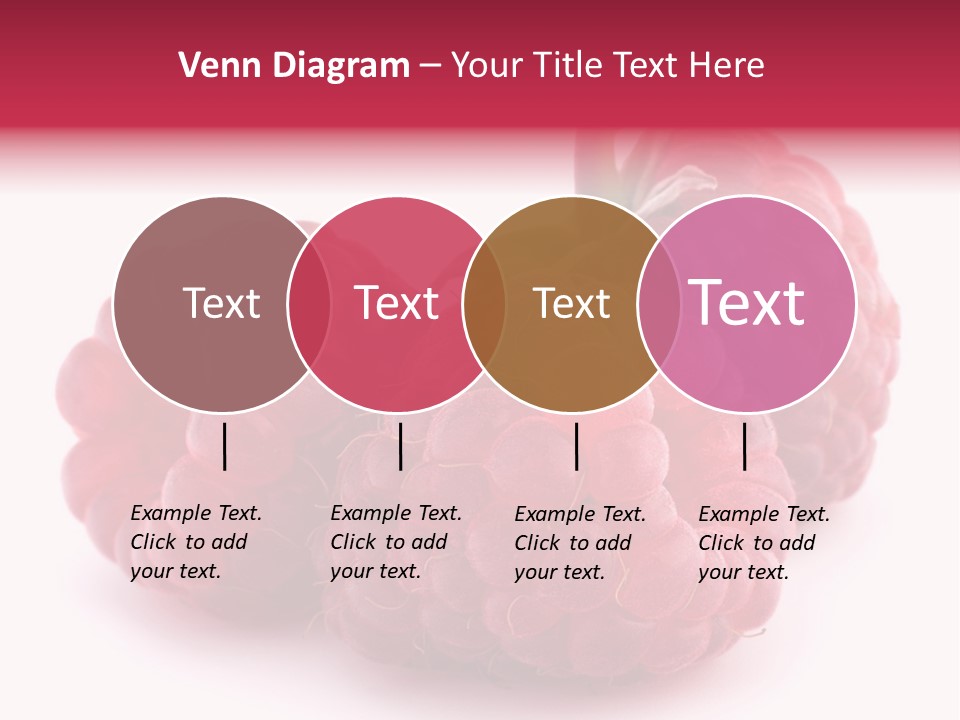 Venn Diagram – Your Title Text Here

Text

Text

Text

Text

Example Text. Click to add your text.

Example Text. Click to add your text.

Example Text. Click to add your text.

Example Text. Click to add your text.